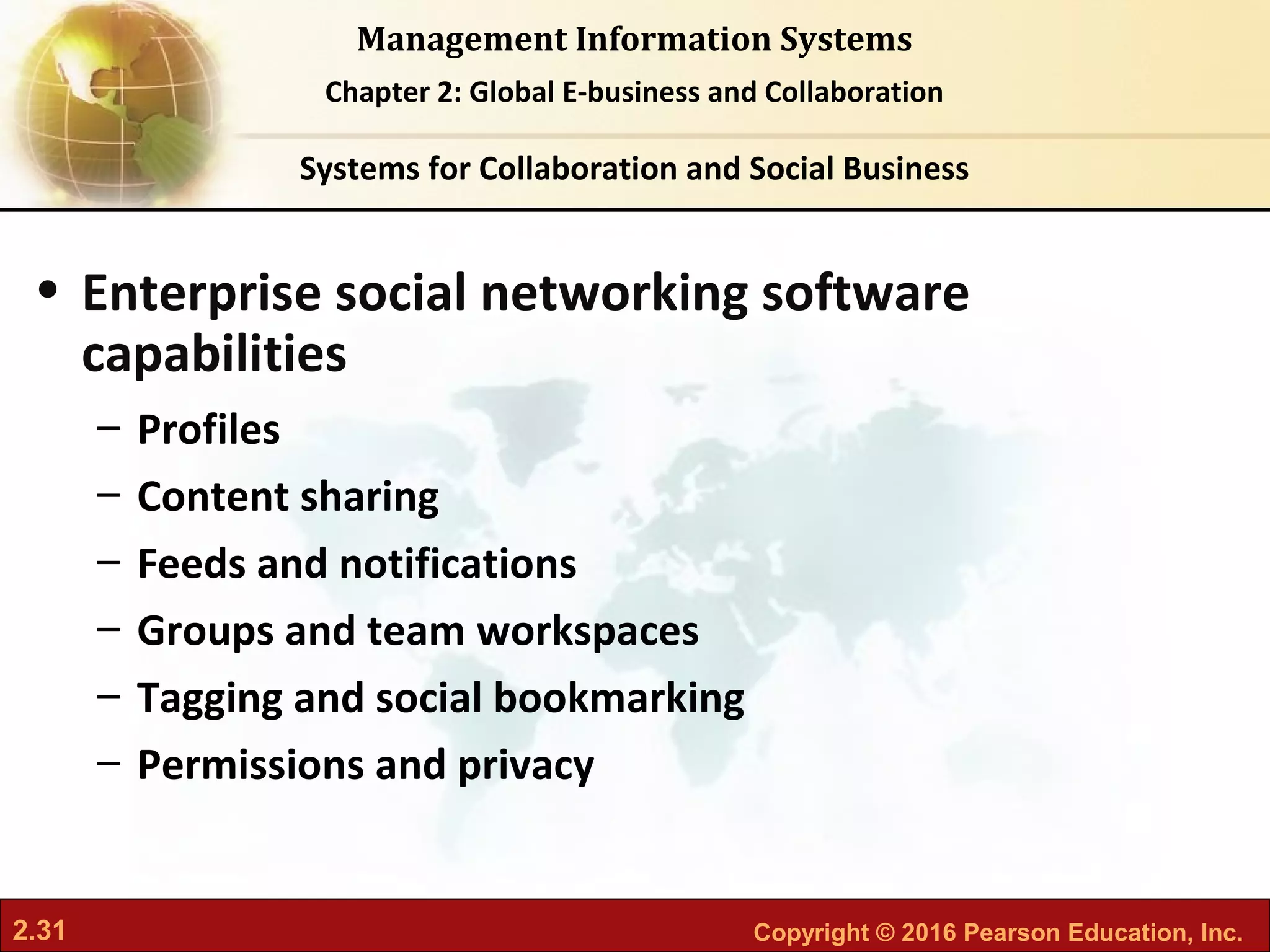 Management Information Systems

Chapter 2: Global E-business and Collaboration

Systems for Collaboration and Social Business

• Enterprise social networking software capabilities

– Profiles

– Content sharing

– Feeds and notifications

– Groups and team workspaces

– Tagging and social bookmarking

– Permissions and privacy

2.31

Copyright © 2016 Pearson Education, Inc.